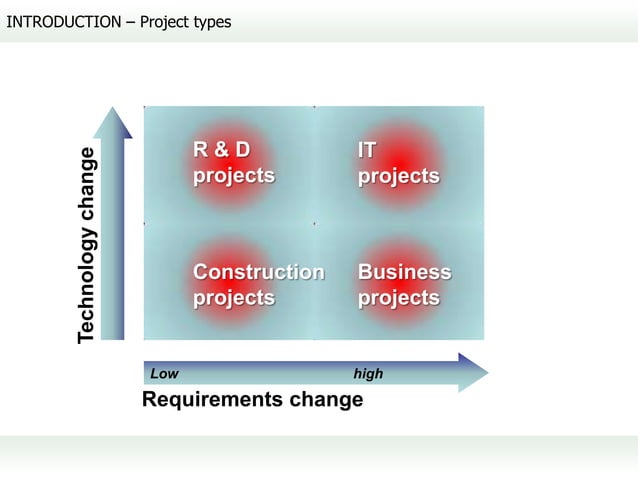 INTRODUCTION – Project types

Technology change

R & D projects

IT projects

Construction projects

Business projects

Low

high

Requirements change